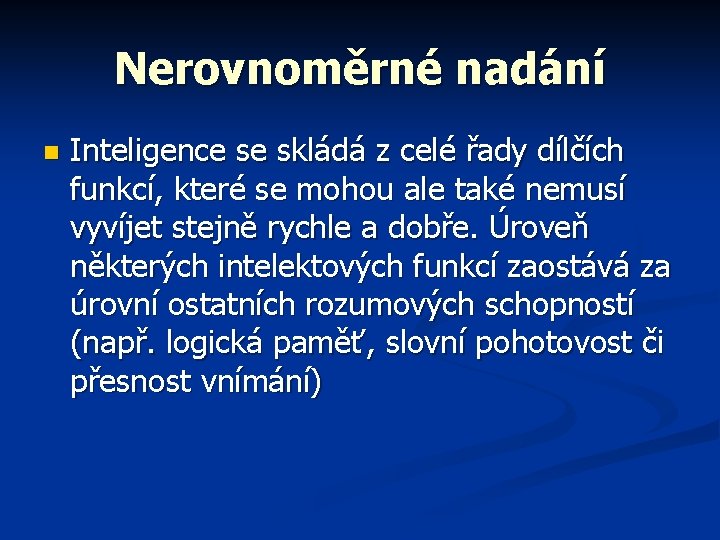 Nerovnoměrné nadání

Inteligence se skládá z celé řady dílčích funkcí, které se mohou ale také nemusí vyvíjet stejně rychle a dobře. Úroveň některých intelektových funkcí zaostává za úrovní ostatních rozumových schopností (např. logická paměť, slovní pohotovost či přesnost vnímání)